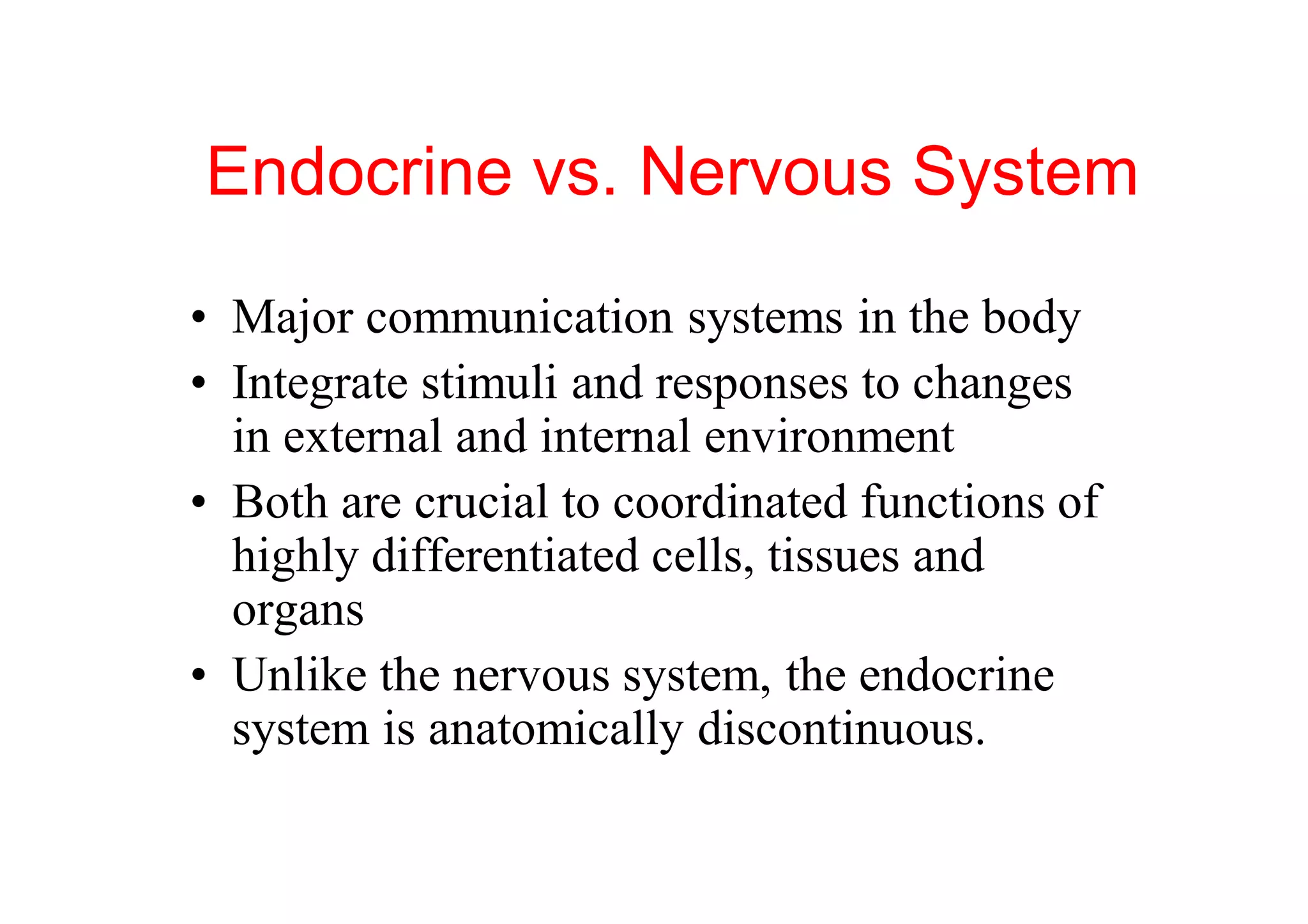 Endocrine vs. Nervous System

• Major communication systems in the body
• Integrate stimuli and responses to changes in external and internal environment
• Both are crucial to coordinated functions of highly differentiated cells, tissues and organs
• Unlike the nervous system, the endocrine system is anatomically discontinuous.